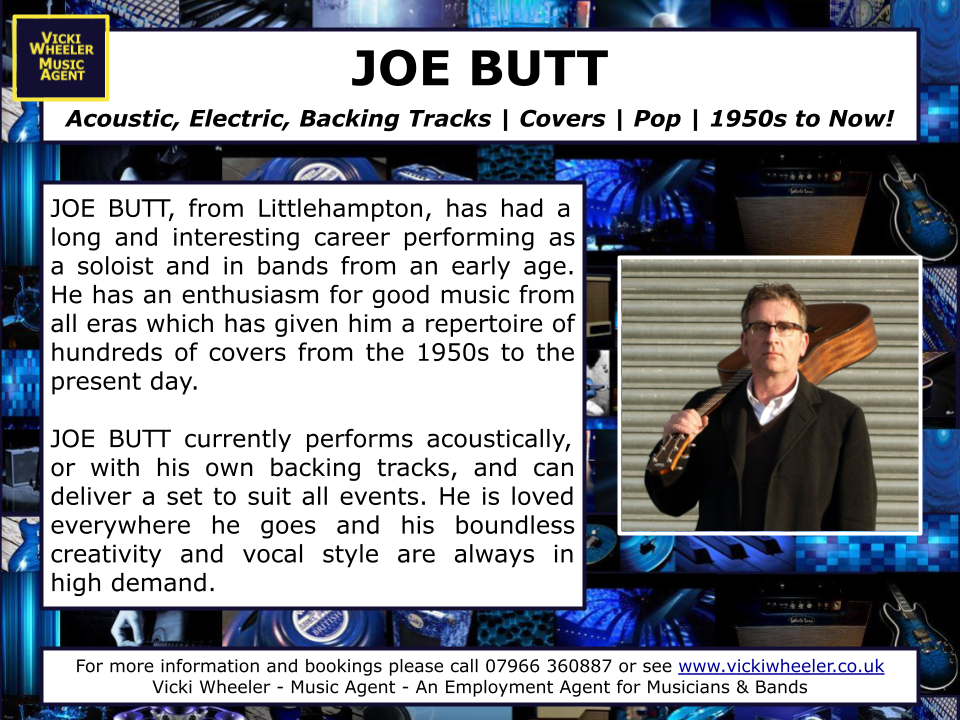 VICKI WHEELER MUSIC AGENT

JOE BUTT

Acoustic, Electric, Backing Tracks | Covers | Pop | 1950s to Now!

JOE BUTT, from Littlehampton, has had a long and interesting career performing as a soloist and in bands from an early age. He has an enthusiasm for good music from all eras which has given him a repertoire of hundreds of covers from the 1950s to the present day.

JOE BUTT currently performs acoustically, or with his own backing tracks, and can deliver a set to suit all events. He is loved everywhere he goes and his boundless creativity and vocal style are always in high demand.

For more information and bookings please call 07966 360887 or see www.vickiwheeler.co.uk
Vicki Wheeler - Music Agent - An Employment Agent for Musicians & Bands